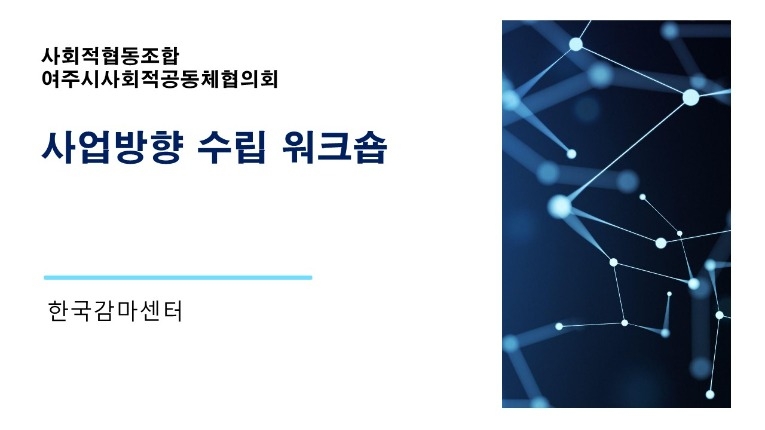 사회적협동조합
여주시사회적공동체협의회

사업방향 수립 워크숍

한국감마센터